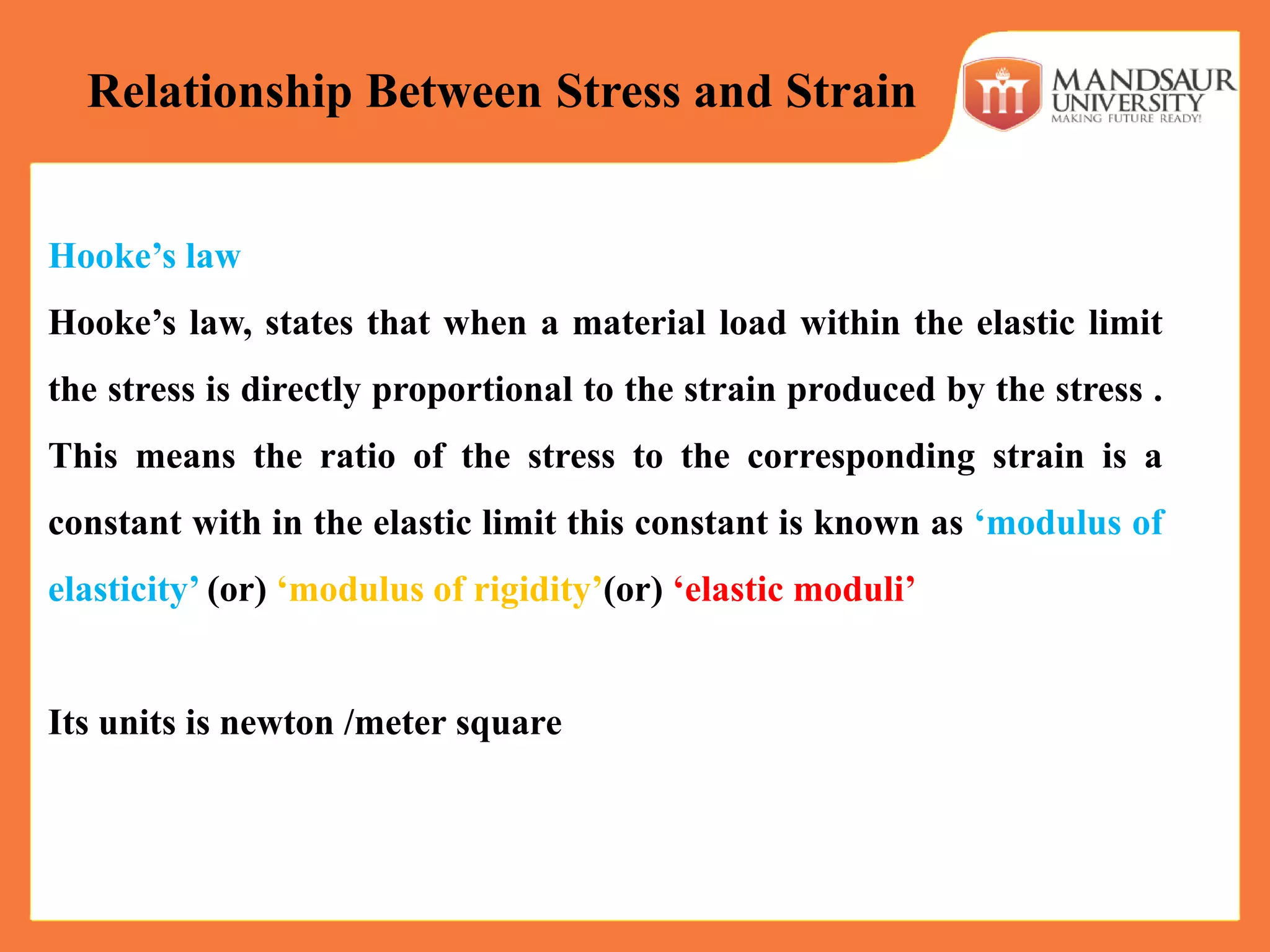 Relationship Between Stress and Strain

MANDSAUR UNIVERSITY
MAKING FUTURE READY!

Hooke’s law

Hooke’s law, states that when a material load within the elastic limit the stress is directly proportional to the strain produced by the stress . This means the ratio of the stress to the corresponding strain is a constant with in the elastic limit this constant is known as ‘modulus of elasticity’ (or) ‘modulus of rigidity’(or) ‘elastic moduli’

Its units is newton /meter square